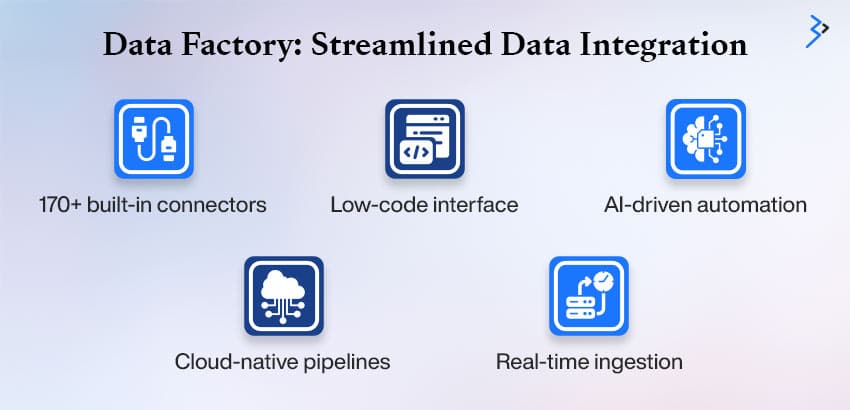 Data Factory: Streamlined Data Integration

170+ built-in connectors

Low-code interface

AI-driven automation

Cloud-native pipelines

Real-time ingestion